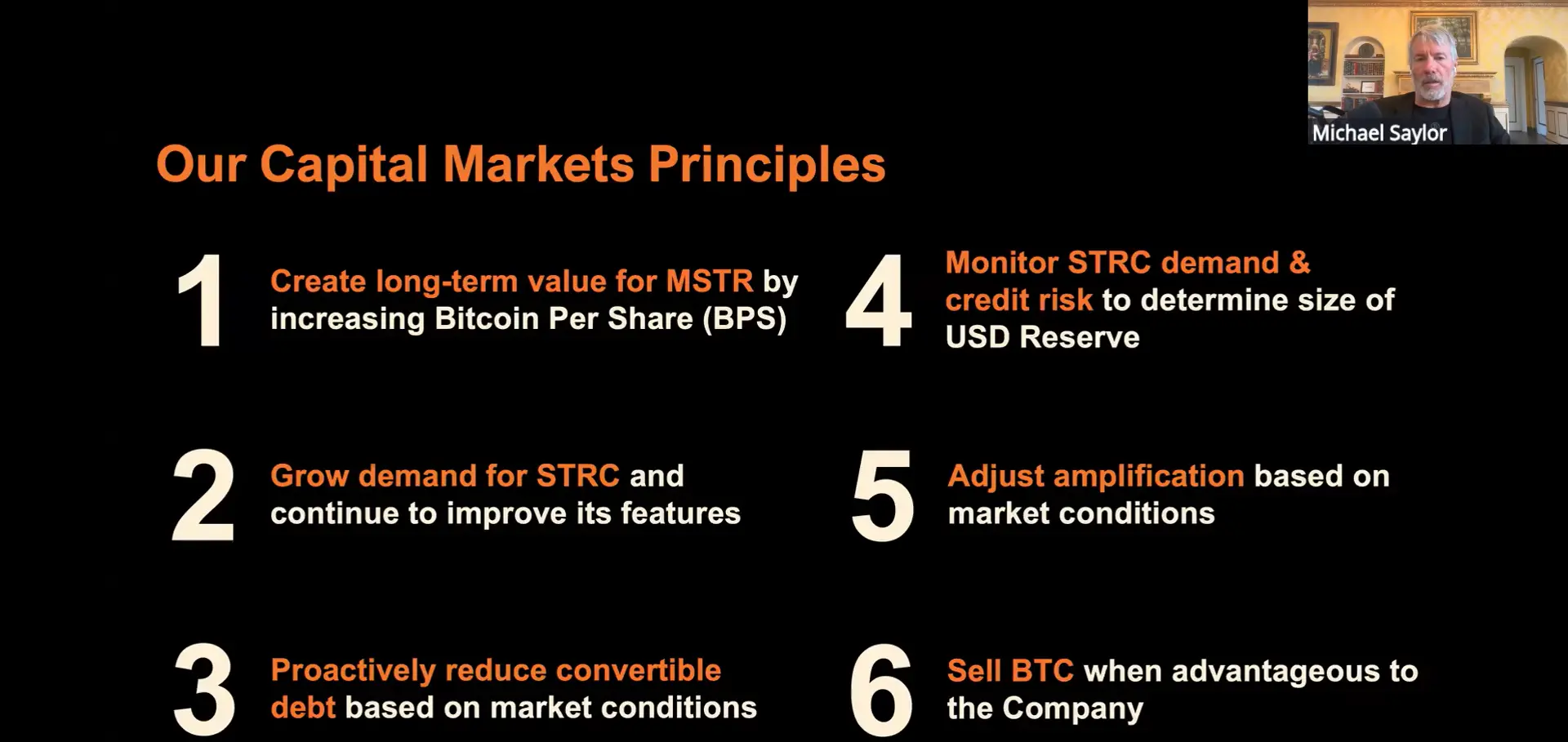 Michael Saylor

Our Capital Markets Principles

1 Create long-term value for MSTR by increasing Bitcoin Per Share (BPS)

2 Grow demand for STRC and continue to improve its features

3 Proactively reduce convertible debt based on market conditions

4 Monitor STRC demand & credit risk to determine size of USD Reserve

5 Adjust amplification based on market conditions

6 Sell BTC when advantageous to the Company